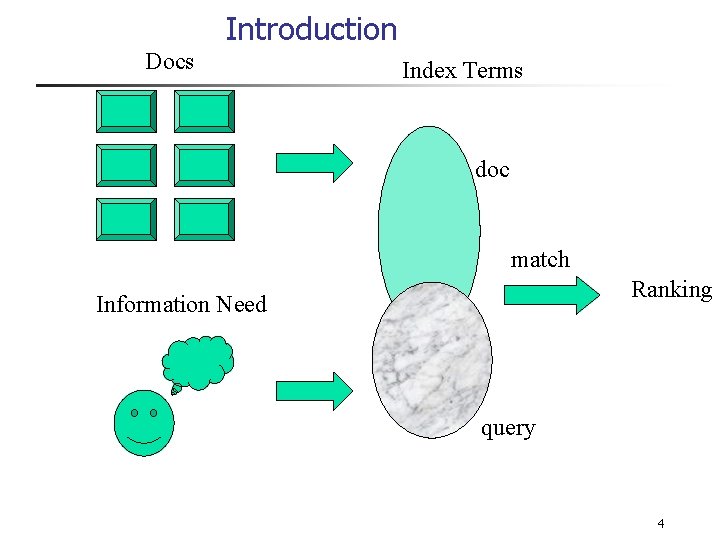 Introduction

Docs

Index Terms

doc

match

Ranking

Information Need

query

4